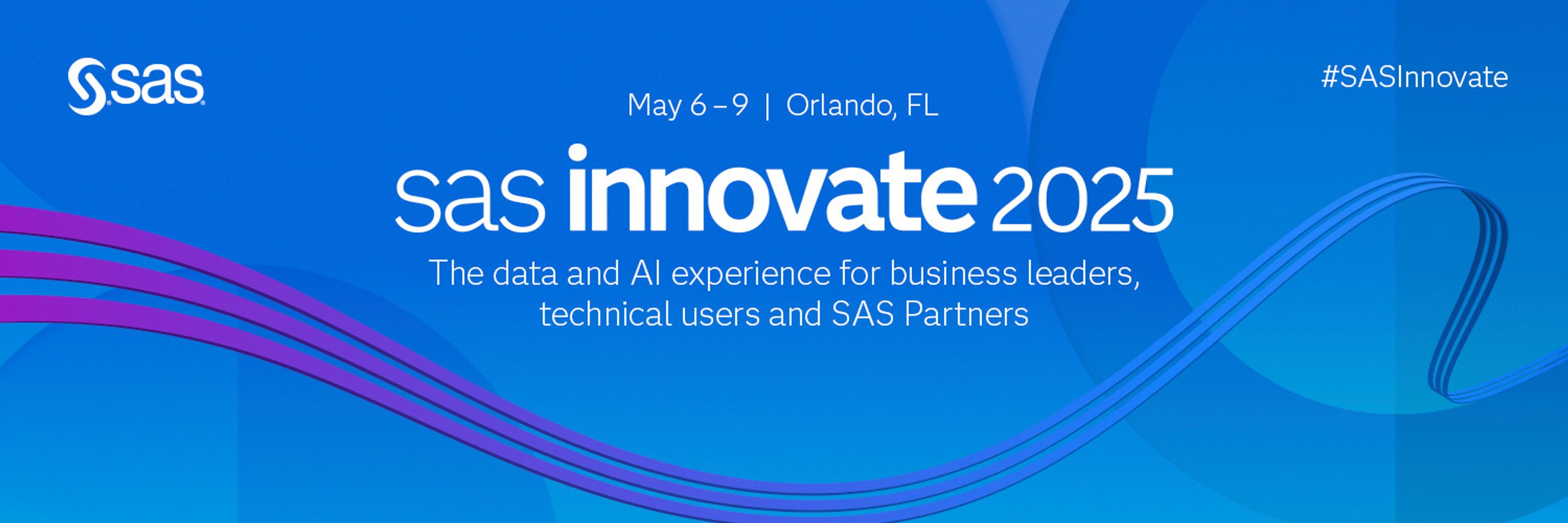 sas

#SASInnovate

May 6 – 9 | Orlando, FL

sas innovate 2025

The data and AI experience for business leaders, technical users and SAS Partners